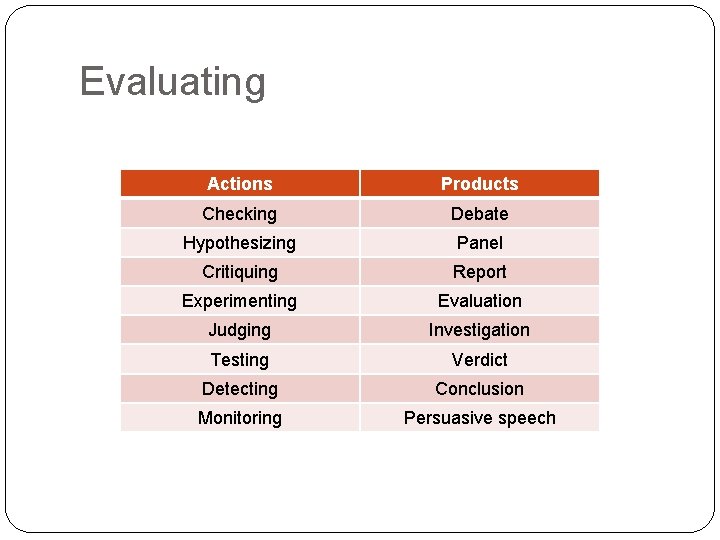 Evaluating

| Actions | Products |
|---|---|
| Checking | Debate |
| Hypothesizing | Panel |
| Critiquing | Report |
| Experimenting | Evaluation |
| Judging | Investigation |
| Testing | Verdict |
| Detecting | Conclusion |
| Monitoring | Persuasive speech |